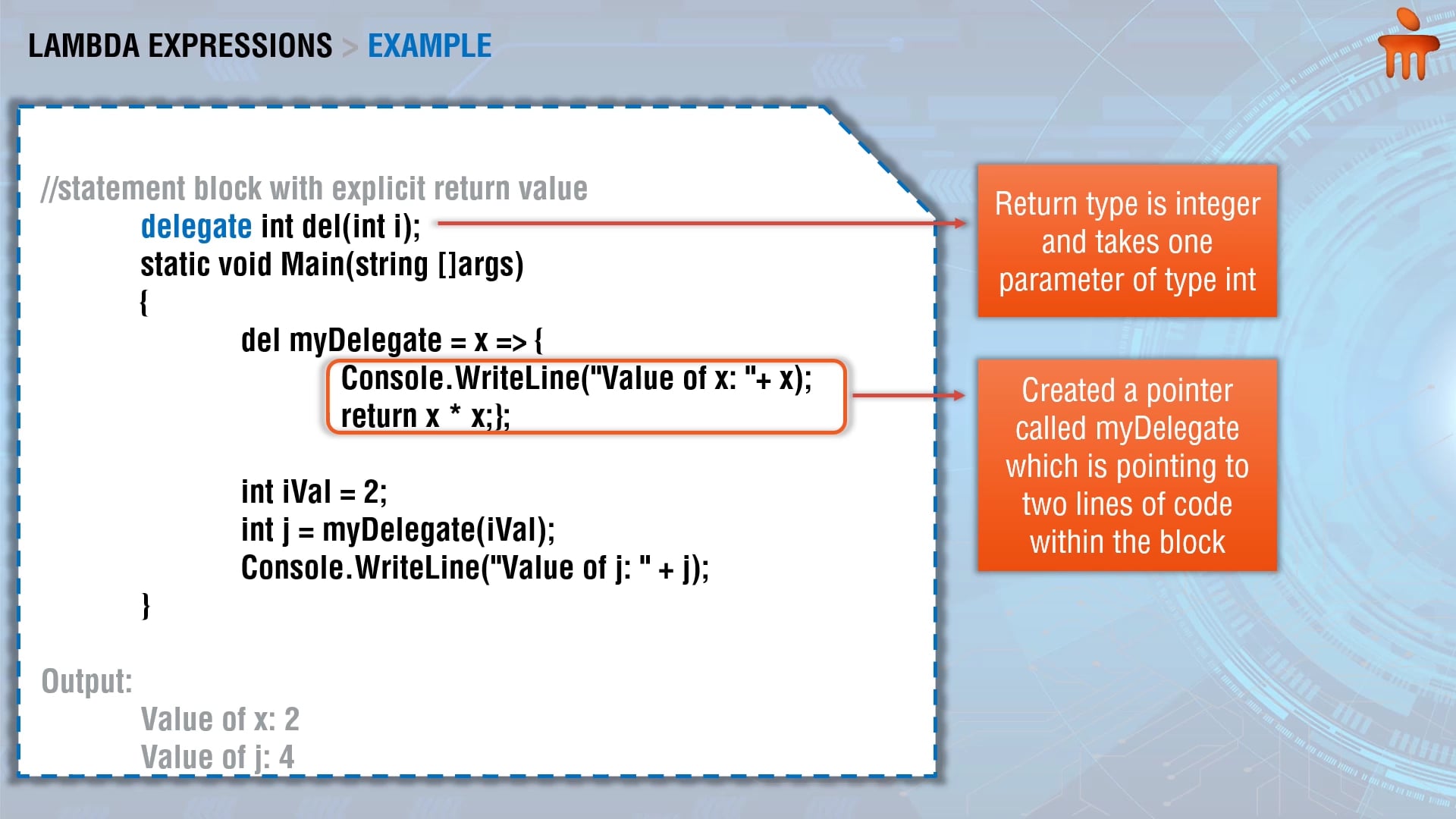 LAMBDA EXPRESSIONS > EXAMPLE

//statement block with explicit return value
delegate int del(int i);
static void Main(string []args)
{
del myDelegate = x => {
Console.WriteLine("Value of x: "+ x);
return x * x;};

int iVal = 2;
int j = myDelegate(iVal);
Console.WriteLine("Value of j: " + j);
}

Output:
Value of x: 2
Value of j: 4

Return type is integer and takes one parameter of type int

Created a pointer called myDelegate which is pointing to two lines of code within the block